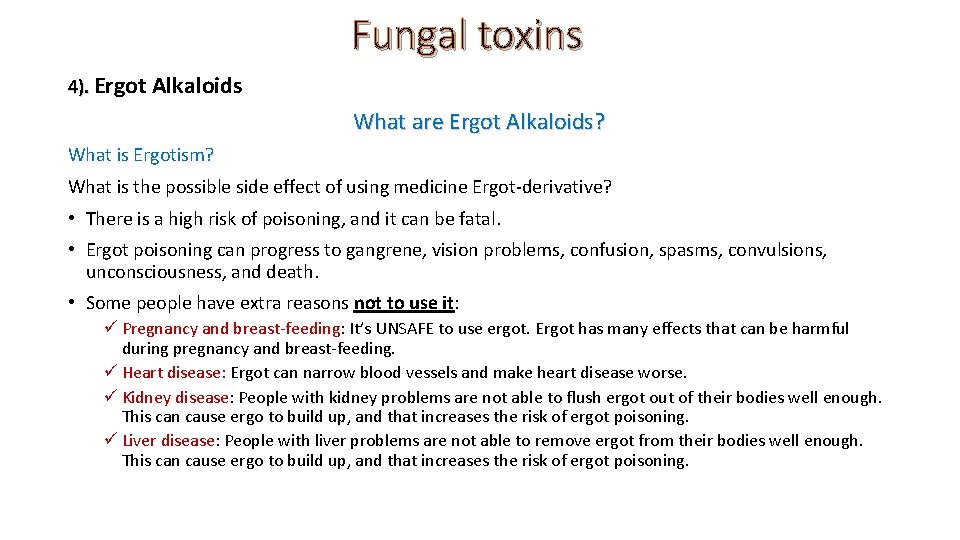 Fungal toxins

4). Ergot Alkaloids

What are Ergot Alkaloids?

What is Ergotism?

What is the possible side effect of using medicine Ergot-derivative?

• There is a high risk of poisoning, and it can be fatal.

• Ergot poisoning can progress to gangrene, vision problems, confusion, spasms, convulsions, unconsciousness, and death.

• Some people have extra reasons not to use it:

✓ Pregnancy and breast-feeding: It's UNSAFE to use ergot. Ergot has many effects that can be harmful during pregnancy and breast-feeding.
✓ Heart disease: Ergot can narrow blood vessels and make heart disease worse.
✓ Kidney disease: People with kidney problems are not able to flush ergot out of their bodies well enough. This can cause ergo to build up, and that increases the risk of ergot poisoning.
✓ Liver disease: People with liver problems are not able to remove ergot from their bodies well enough. This can cause ergo to build up, and that increases the risk of ergot poisoning.